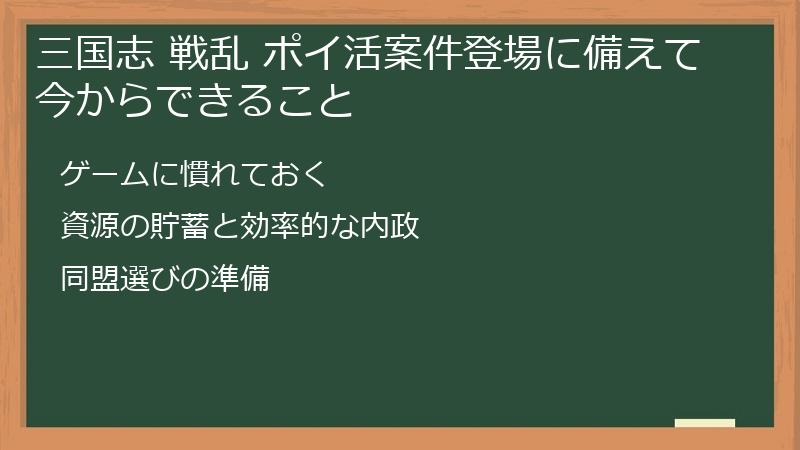 三国志 戦乱 ポイ活案件登場に備えて今からできること

ゲームに慣れておく

資源の貯蓄と効率的な内政

同盟選びの準備